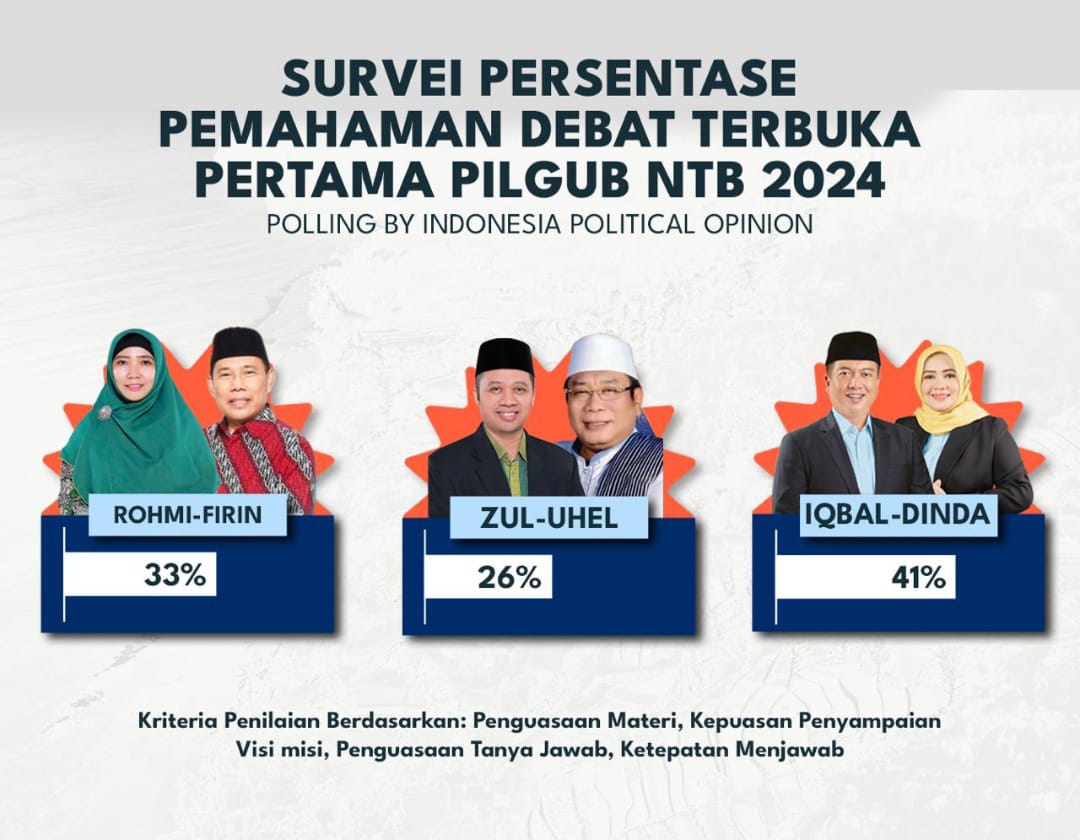 SURVEI PERSENTASE PEMAHAMAN DEBAT TERBUKA PERTAMA PILGUB NTB 2024

POLLING BY INDONESIA POLITICAL OPINION

ROHMI-FIRIN

33%

ZUL-UHEL

26%

IQBAL-DINDA

41%

Kriteria Penilaian Berdasarkan: Penguasaan Materi, Kepuasan Penyampaian Visi misi, Penguasaan Tanya Jawab, Ketepatan Menjawab